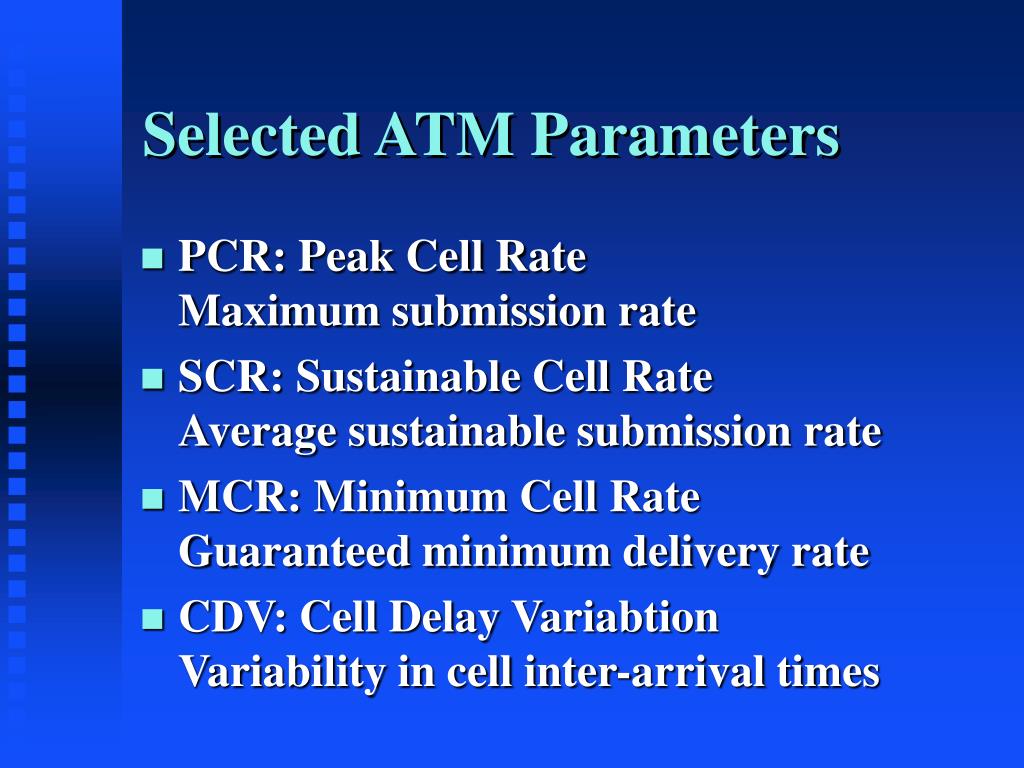 Selected ATM Parameters

PCR: Peak Cell Rate
Maximum submission rate

SCR: Sustainable Cell Rate
Average sustainable submission rate

MCR: Minimum Cell Rate
Guaranteed minimum delivery rate

CDV: Cell Delay Variabtion
Variability in cell inter-arrival times